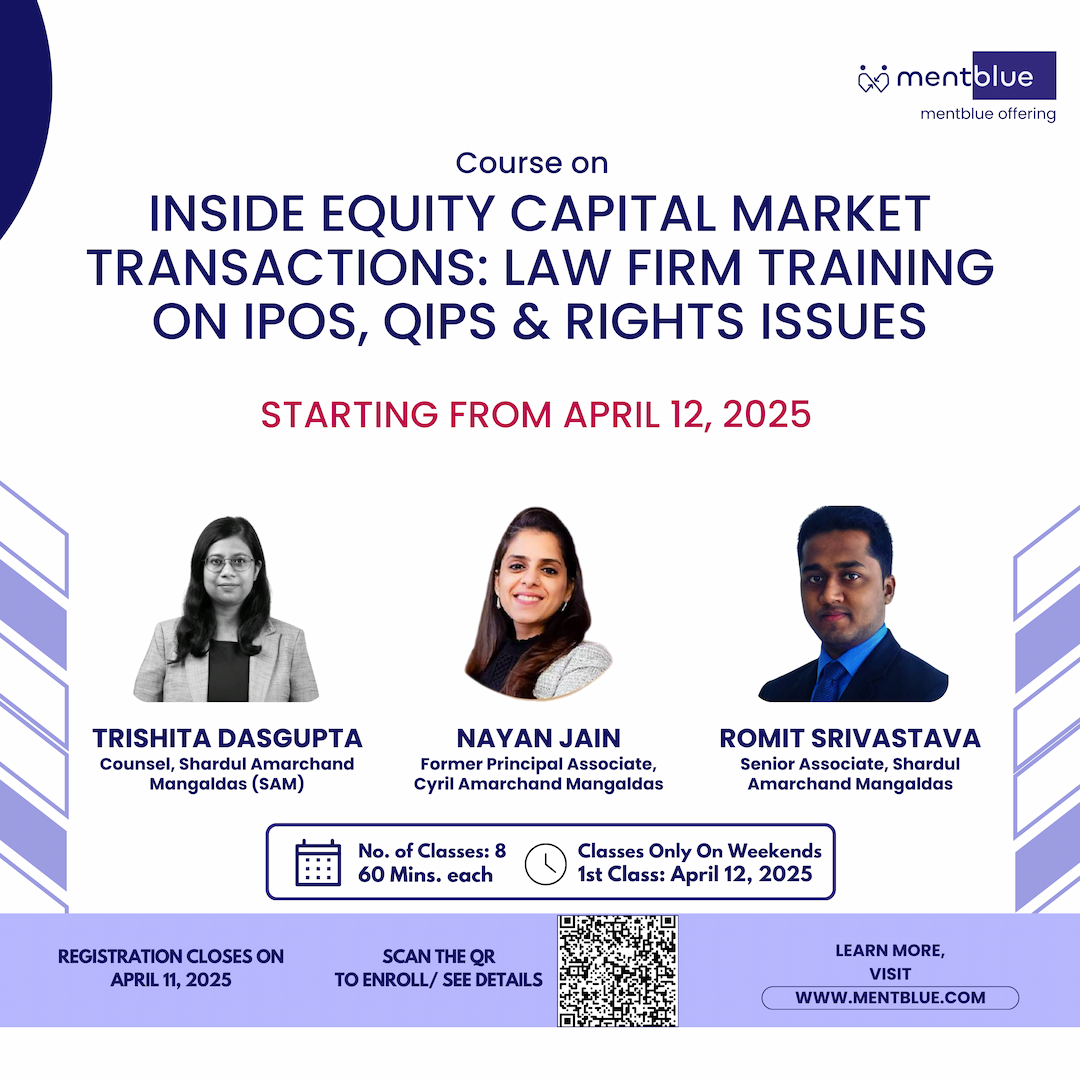 mentblue
mentblue offering

Course on
INSIDE EQUITY CAPITAL MARKET TRANSACTIONS: LAW FIRM TRAINING ON IPOS, QIPS & RIGHTS ISSUES

STARTING FROM APRIL 12, 2025

TRISHITA DASGUPTA
Counsel, Shardul Amarchand Mangaldas (SAM)

NAYAN JAIN
Former Principal Associate, Cyril Amarchand Mangaldas

ROMIT SRIVASTAVA
Senior Associate, Shardul Amarchand Mangaldas

No. of Classes: 8
60 Mins. each

Classes Only On Weekends
1st Class: April 12, 2025

REGISTRATION CLOSES ON APRIL 11, 2025

SCAN THE QR TO ENROLL/ SEE DETAILS

LEARN MORE, VISIT
WWW.MENTBLUE.COM